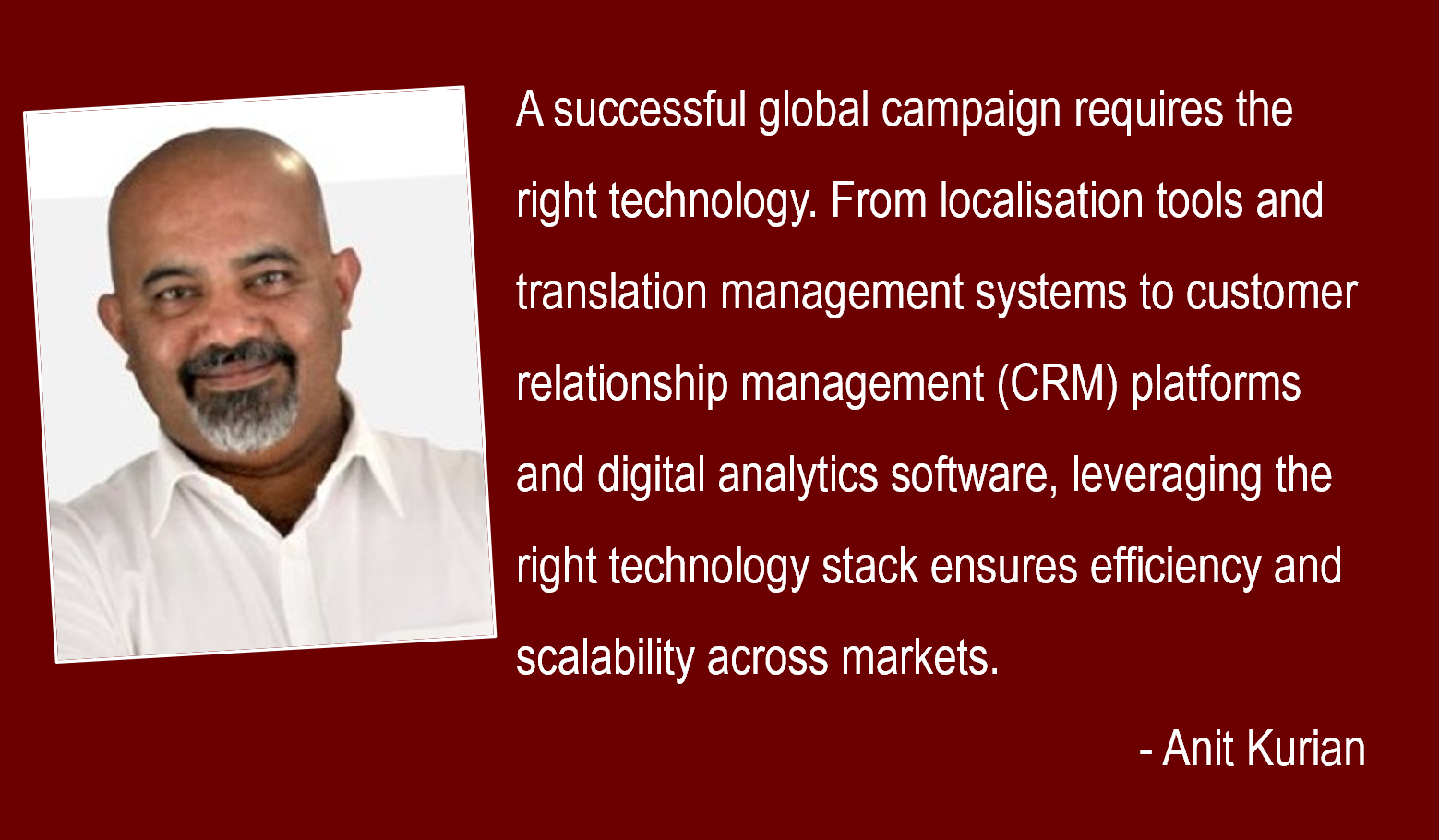 A successful global campaign requires the right technology. From localisation tools and translation management systems to customer relationship management (CRM) platforms and digital analytics software, leveraging the right technology stack ensures efficiency and scalability across markets.

- Anit Kurian